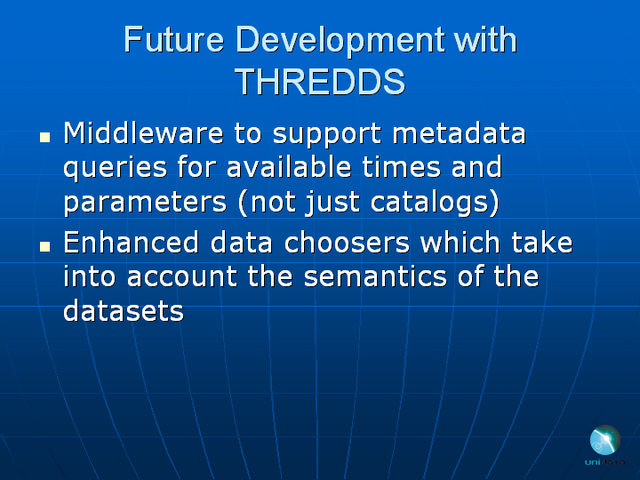 Future Development with THREDDS

- Middleware to support metadata queries for available times and parameters (not just catalogs)
- Enhanced data choosers which take into account the semantics of the datasets

unidata